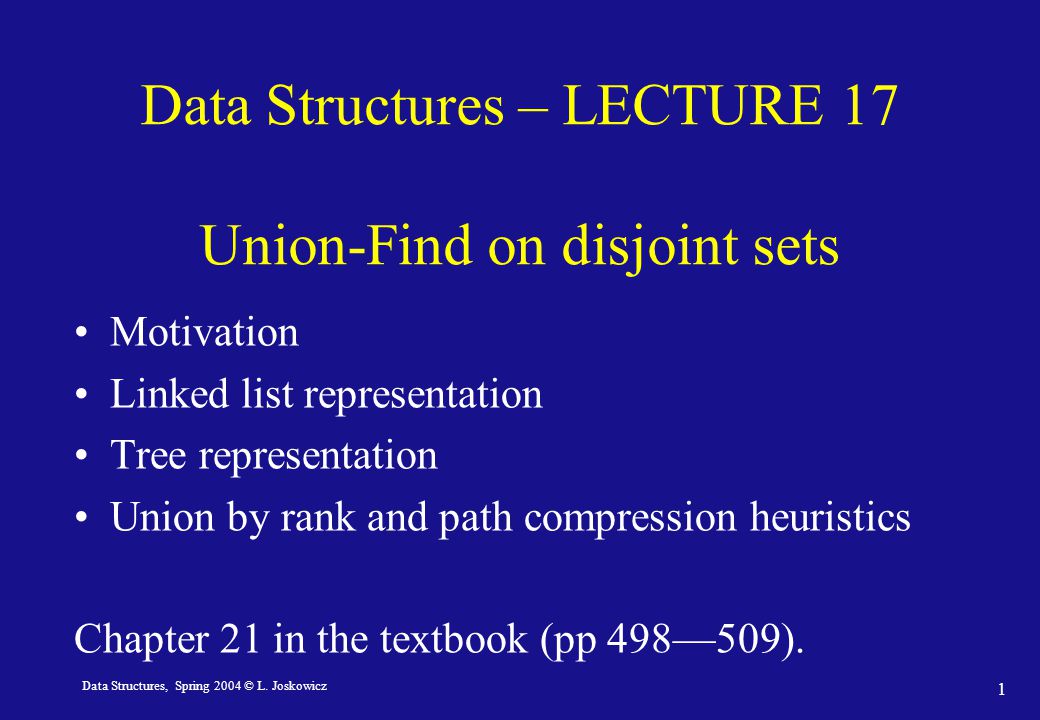 Data Structures – LECTURE 17

Union-Find on disjoint sets

• Motivation
• Linked list representation
• Tree representation
• Union by rank and path compression heuristics

Chapter 21 in the textbook (pp 498—509).

Data Structures, Spring 2004 © L. Joskowicz

1